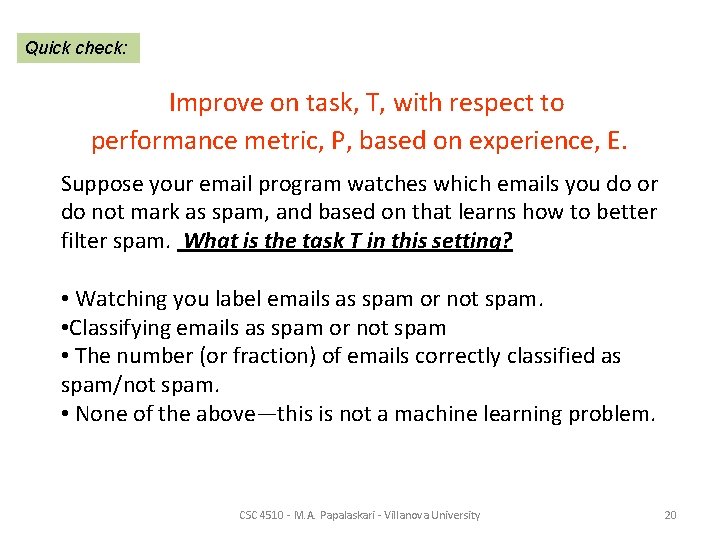 Quick check:

Improve on task, T, with respect to performance metric, P, based on experience, E.

Suppose your email program watches which emails you do or do not mark as spam, and based on that learns how to better filter spam. What is the task T in this setting?

• Watching you label emails as spam or not spam.
•Classifying emails as spam or not spam
• The number (or fraction) of emails correctly classified as spam/not spam.
• None of the above—this is not a machine learning problem.

CSC 4510 - M.A. Papalaskari - Villanova University

20